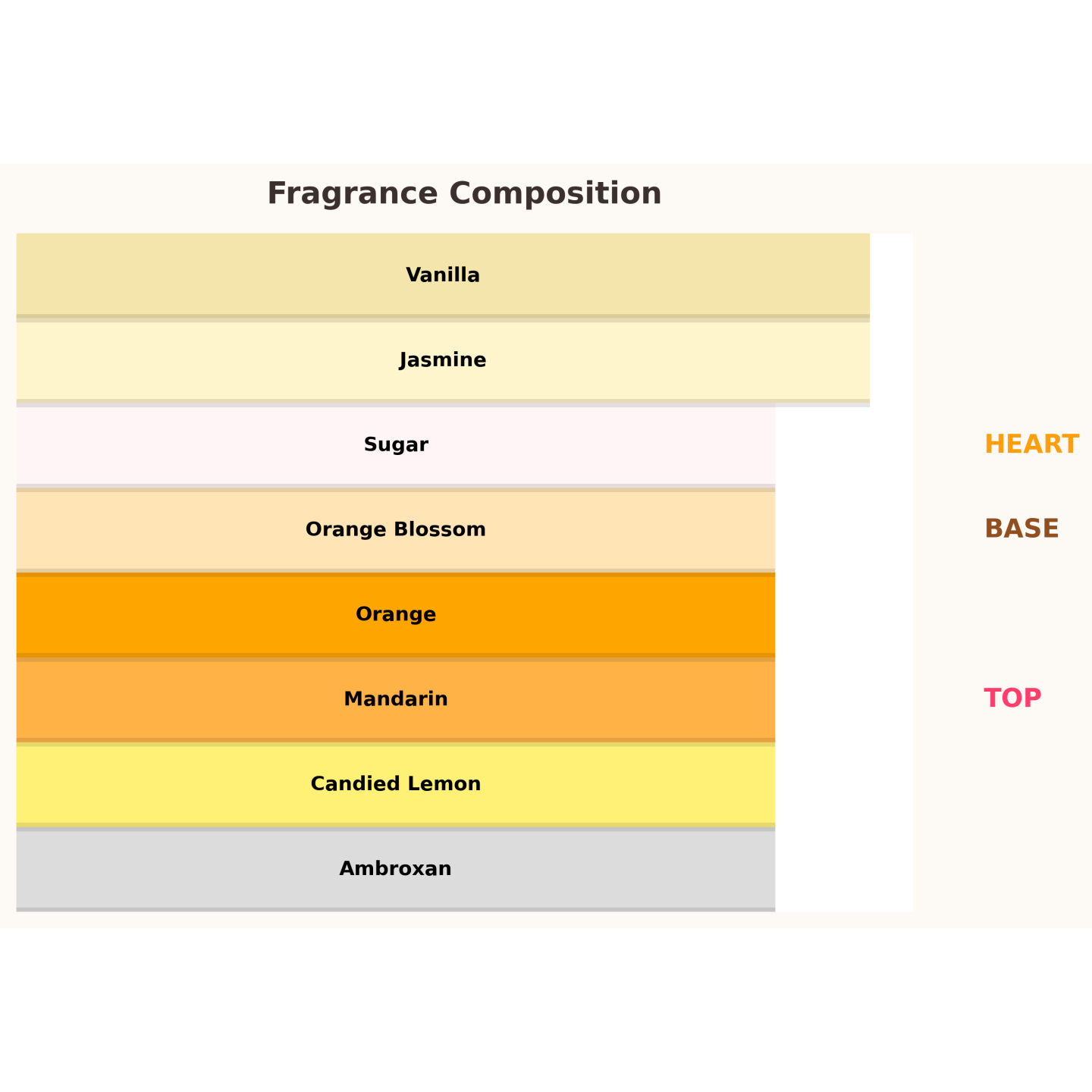 Fragrance Composition

Vanilla

Jasmine

Sugar

Orange Blossom

Orange

Mandarin

Candied Lemon

Ambroxan

HEART

BASE

TOP